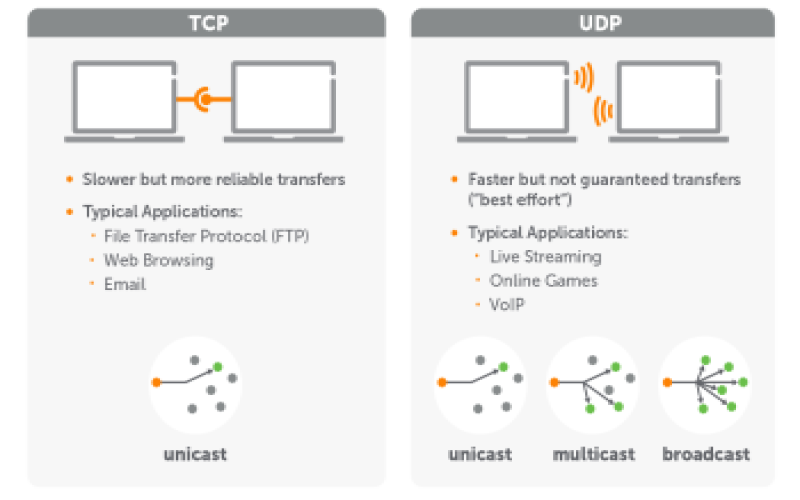 TCP

• Slower but more reliable transfers
• Typical Applications:
  • File Transfer Protocol (FTP)
  • Web Browsing
  • Email

unicast

UDP

• Faster but not guaranteed transfers ("best effort")
• Typical Applications:
  • Live Streaming
  • Online Games
  • VoIP

unicast

multicast

broadcast